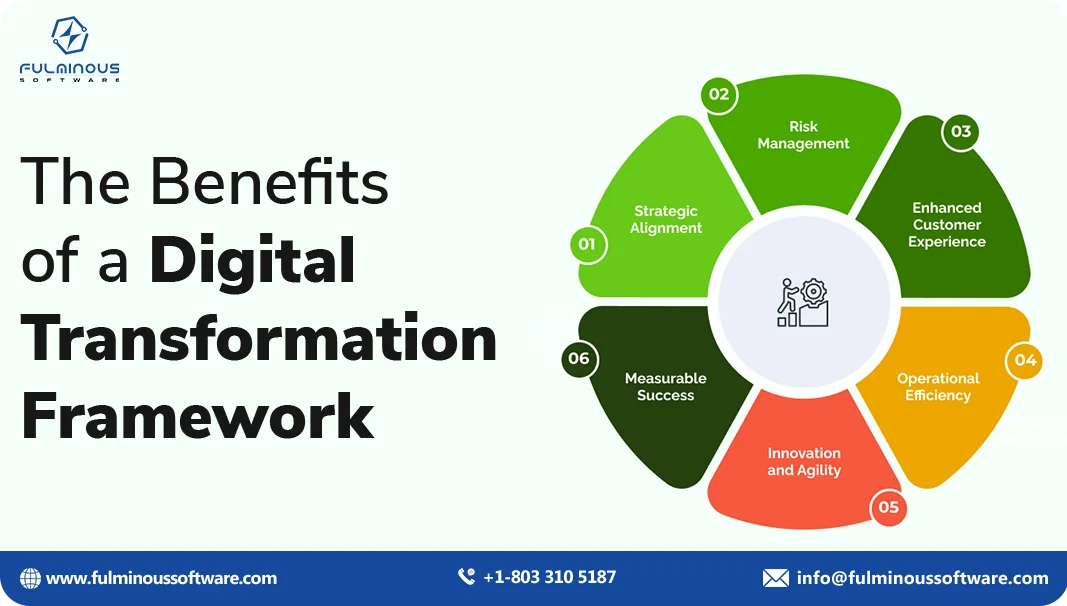 FULMINOUS
SOFTWARE

The Benefits of a Digital Transformation Framework

01
Strategic Alignment

02
Risk Management

03
Enhanced Customer Experience

04
Operational Efficiency

05
Innovation and Agility

06
Measurable Success

www.fulminoussoftware.com
+1-803 310 5187
info@fulminoussoftware.com